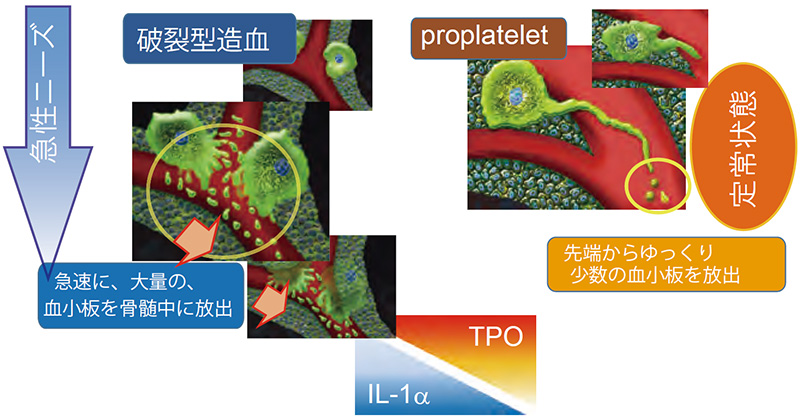 急性ニーズ

破裂型造血

急速に、大量の、血小板を骨髄中に放出

proplatelet

定常状態

先端からゆっくり少数の血小板を放出

TPO

IL-1α